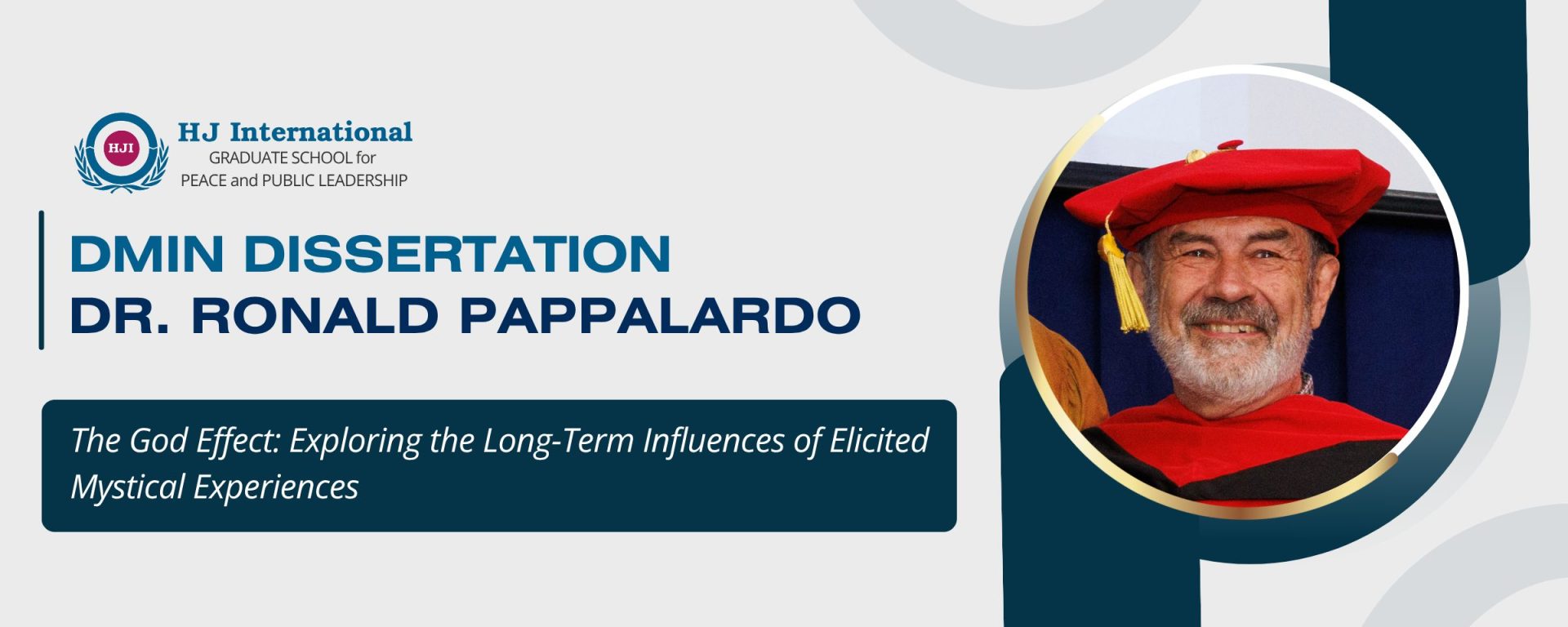 HJI

HJ International
GRADUATE SCHOOL for
PEACE and PUBLIC LEADERSHIP

DMIN DISSERTATION
DR. RONALD PAPPALARDO

The God Effect: Exploring the Long-Term Influences of Elicited Mystical Experiences